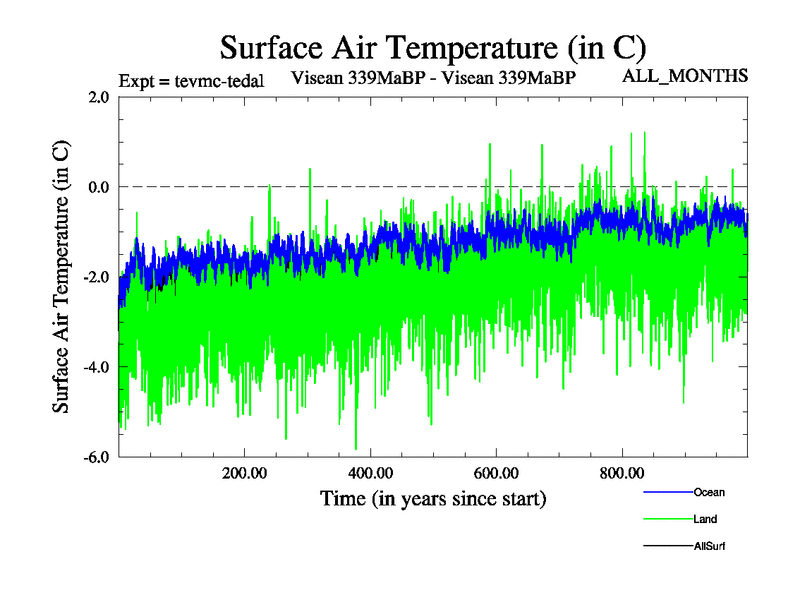 Surface Air Temperature (in C)

Expt = tevmc-tedal

Visean 339MaBP - Visean 339MaBP

ALL_MONTHS

Surface Air Temperature (in C)

2.0

0.0

-2.0

-4.0

-6.0

200.00

400.00

600.00

800.00

Time (in years since start)

Ocean

Land

AllSurf